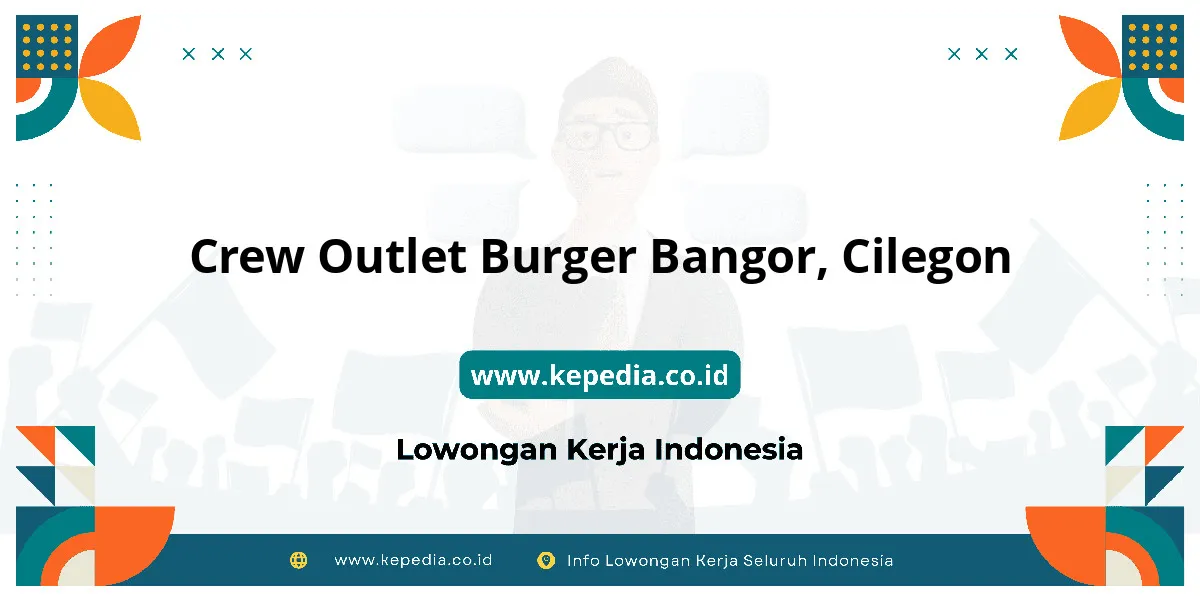 Crew Outlet Burger Bangor, Cilegon

www.kepedia.co.id

Lowongan Kerja Indonesia

www.kepedia.co.id Info Lowongan Kerja Seluruh Indonesia